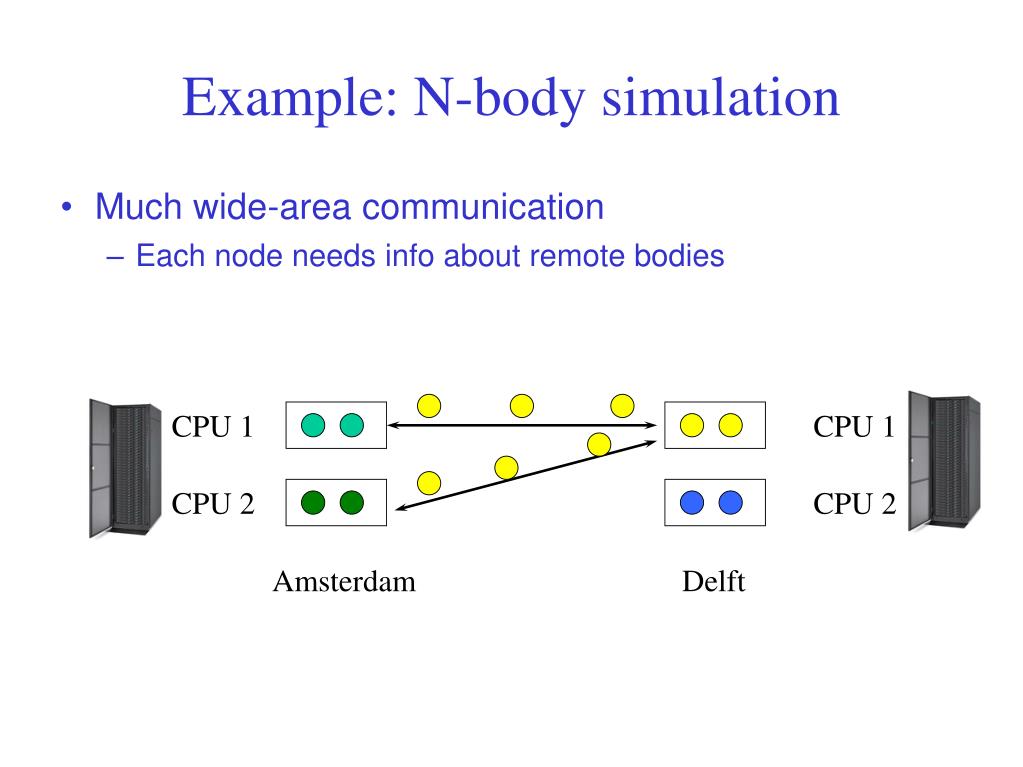 Example: N-body simulation

• Much wide-area communication
  – Each node needs info about remote bodies

CPU 1

CPU 2

CPU 1

CPU 2

Amsterdam

Delft